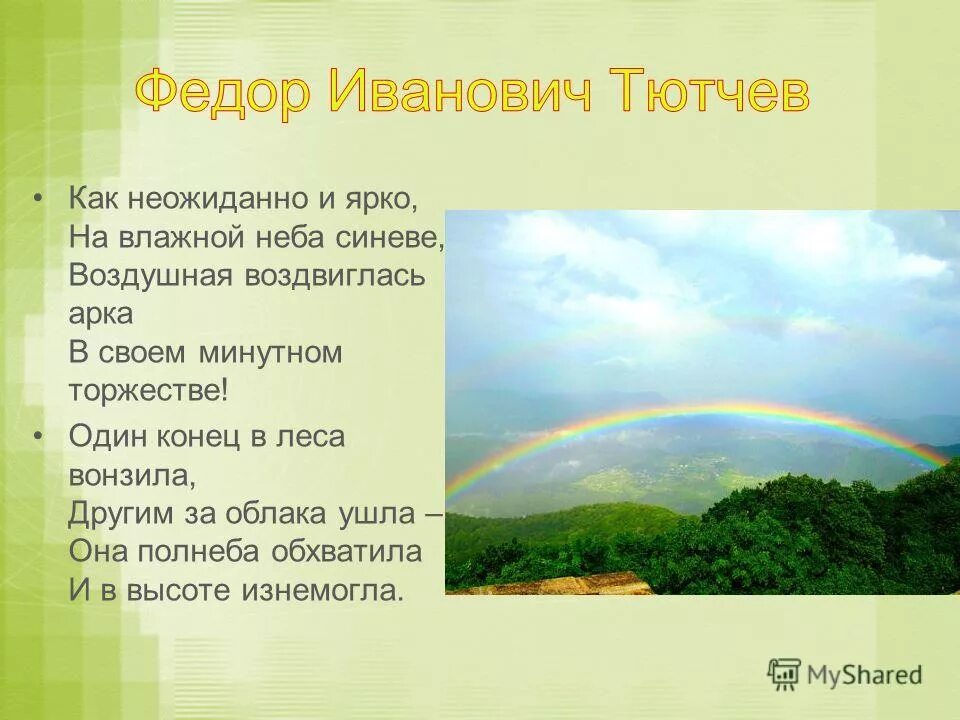 Федор Иванович Тютчев

• Как неожиданно и ярко,
На влажной неба синеве,
Воздушная воздвиглась арка
В своем минутном торжестве!

• Один конец в леса вонзила,
Другим за облака ушла –
Она полнеба обхватила
И в высоте изнемогла.

MyShared